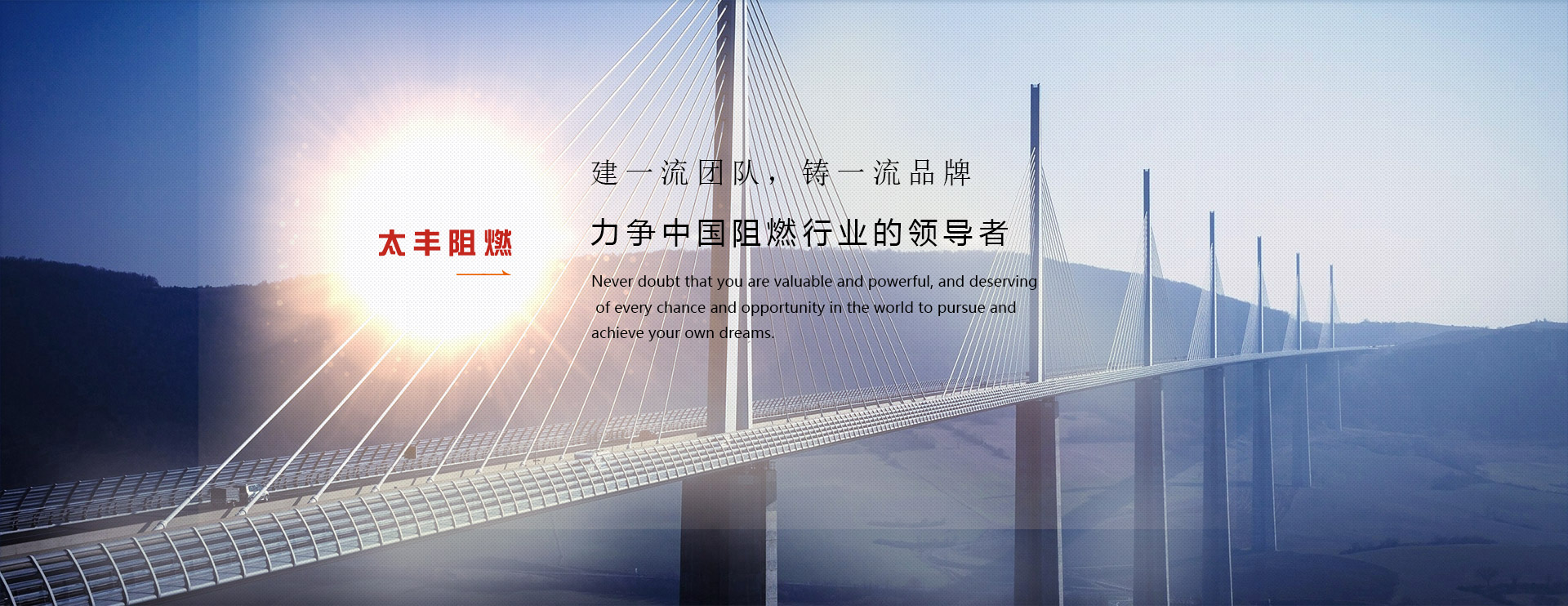 太丰阻燃

建一流团队，铸一流品牌

力争中国阻燃行业的领导者

Never doubt that you are valuable and powerful, and deserving of every chance and opportunity in the world to pursue and achieve your own dreams.